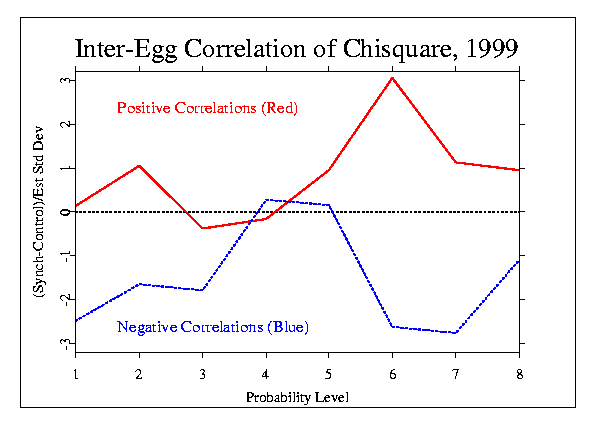 Inter-Egg Correlation of Chisquare, 1999

Positive Correlations (Red)

Negative Correlations (Blue)

(Synch-Control)/Est Std Dev

3
2
1
0
-1
-2
-3

1 2 3 4 5 6 7 8

Probability Level